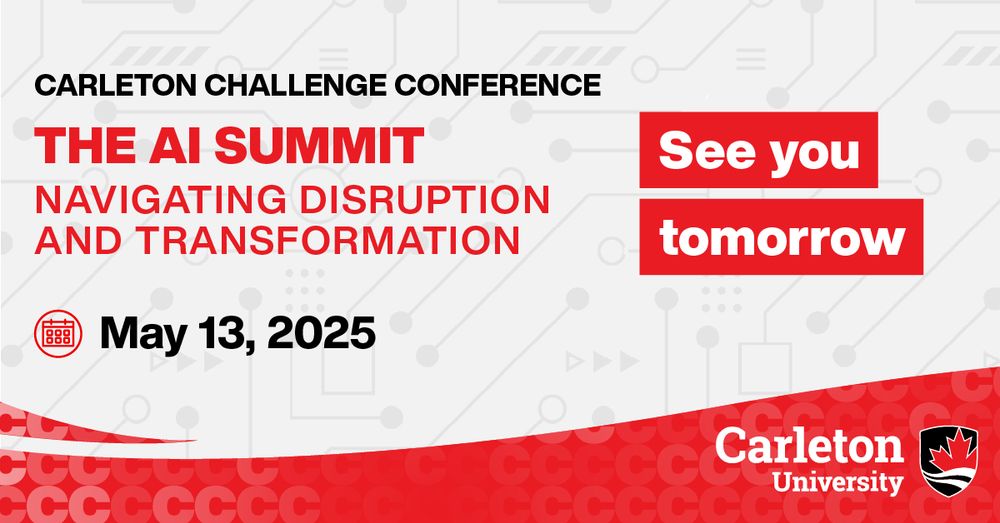 CARLETON CHALLENGE CONFERENCE

THE AI SUMMIT

NAVIGATING DISRUPTION AND TRANSFORMATION

May 13, 2025

See you tomorrow

Carleton University